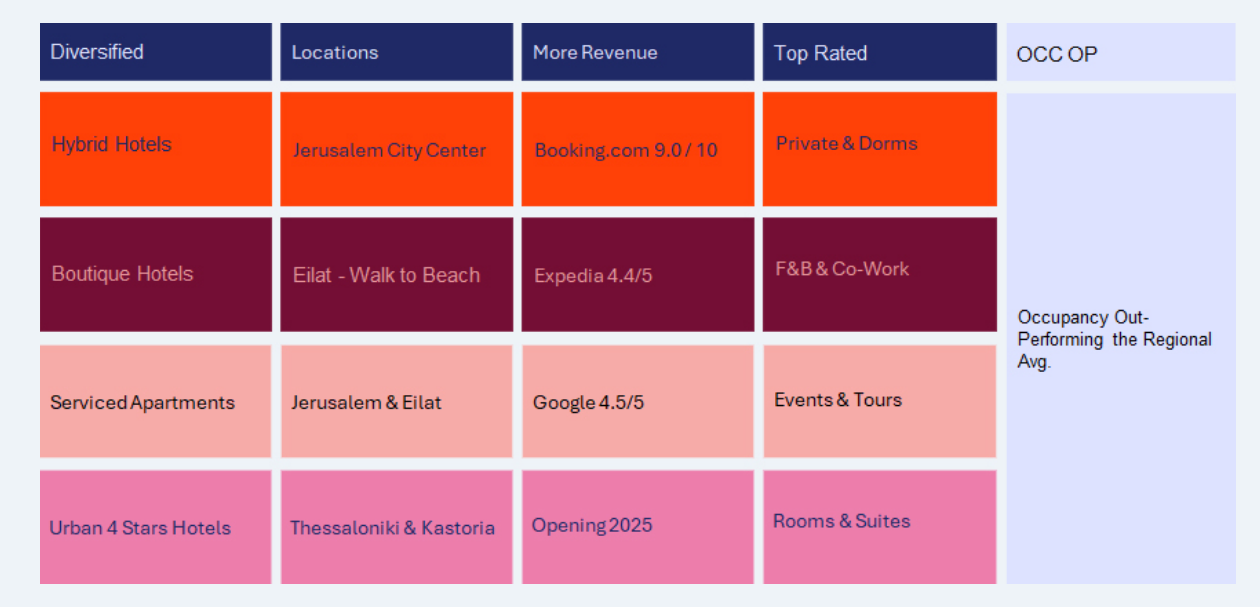 | Diversified | Locations | More Revenue | Top Rated | OCC OP |
|---|---|---|---|---|
| Hybrid Hotels | Jerusalem City Center | Booking.com 9.0 / 10 | Private & Dorms | Occupancy Out-Performing the Regional Avg. |
| Boutique Hotels | Eilat - Walk to Beach | Expedia 4.4/5 | F&B & Co-Work | |
| Serviced Apartments | Jerusalem & Eilat | Google 4.5/5 | Events & Tours | |
| Urban 4 Stars Hotels | Thessaloniki & Kastoria | Opening 2025 | Rooms & Suites | |